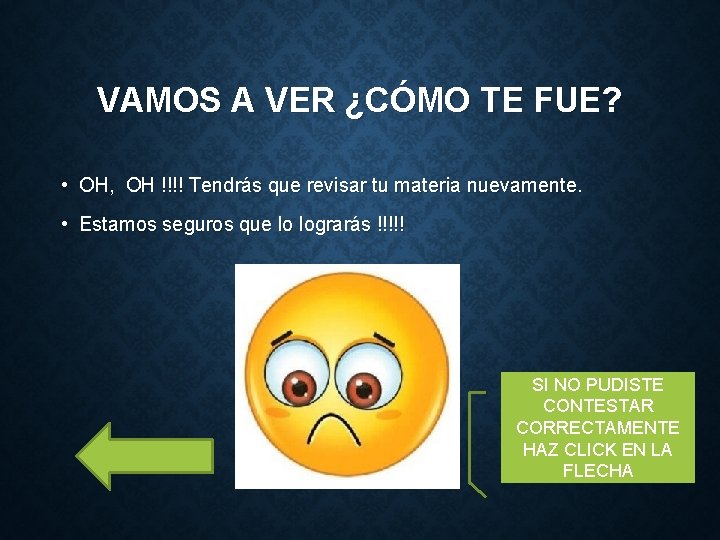 VAMOS A VER ¿CÓMO TE FUE?

• OH, OH !!!! Tendrás que revisar tu materia nuevamente.

• Estamos seguros que lo lograrás !!!!!

SI NO PUDISTE CONTESTAR CORRECTAMENTE HAZ CLICK EN LA FLECHA